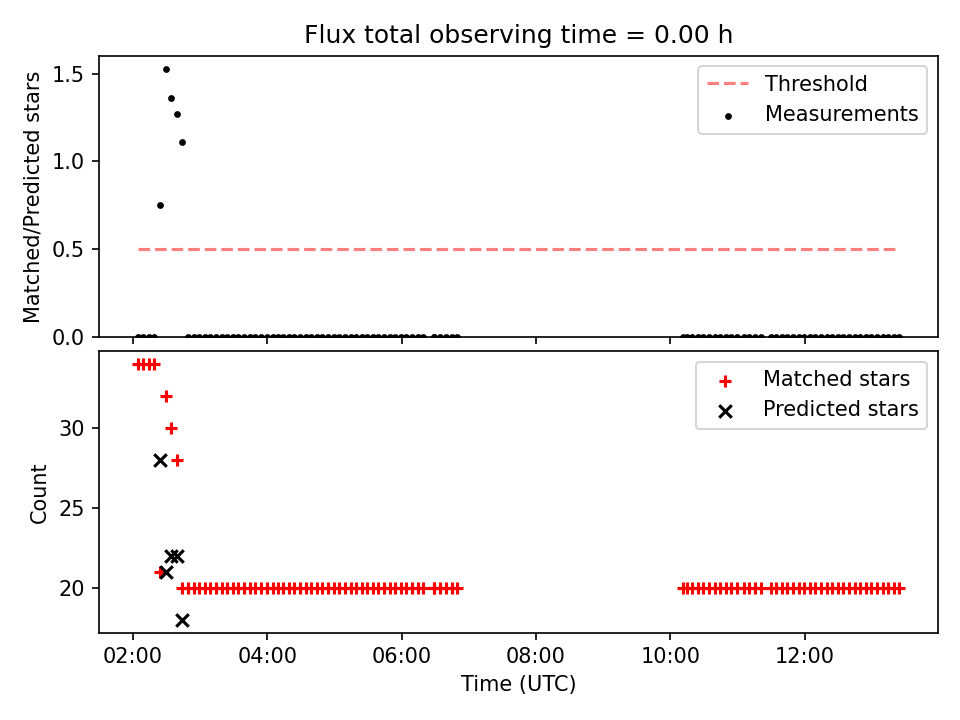 Flux total observing time = 0.00 h

Matched/Predicted stars

1.5
1.0
0.5
0.0

Threshold
Measurements

Count

30
25
20

Matched stars
Predicted stars

02:00
04:00
06:00
08:00
10:00
12:00

Time (UTC)